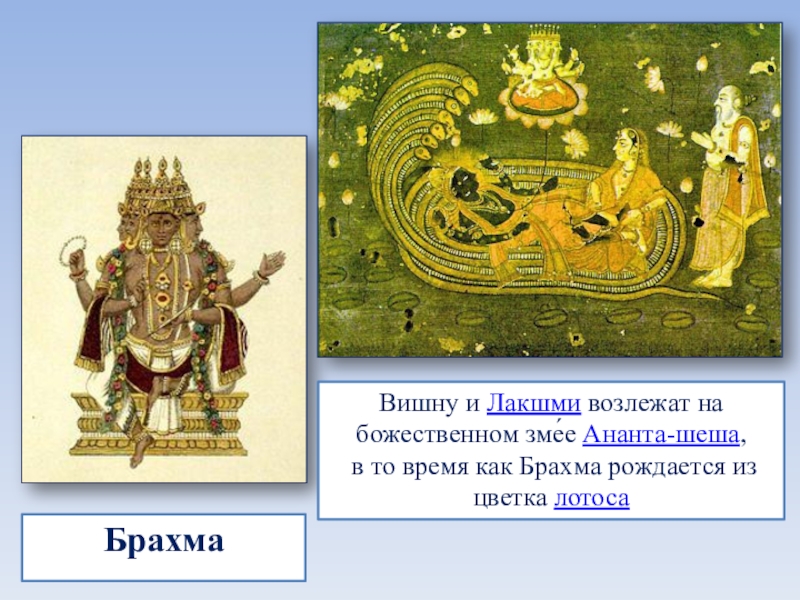 Вишну и Лакшми возлежат на божественном зме́е Ананта-шеша, в то время как Брахма рождается из цветка лотоса

Брахма